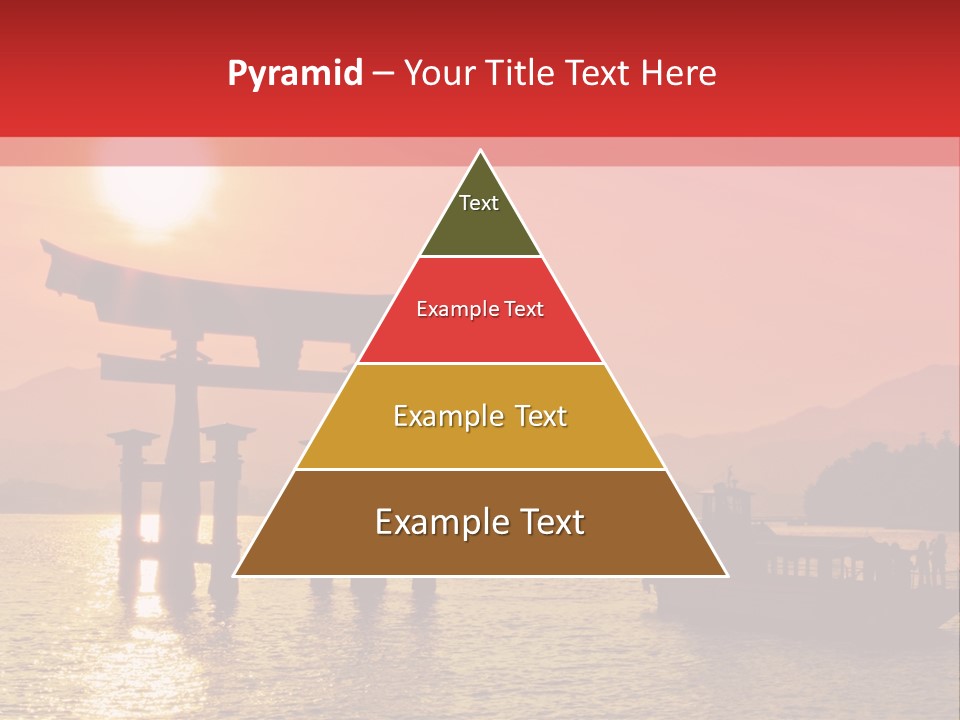 Pyramid – Your Title Text Here

Text

Example Text

Example Text

Example Text